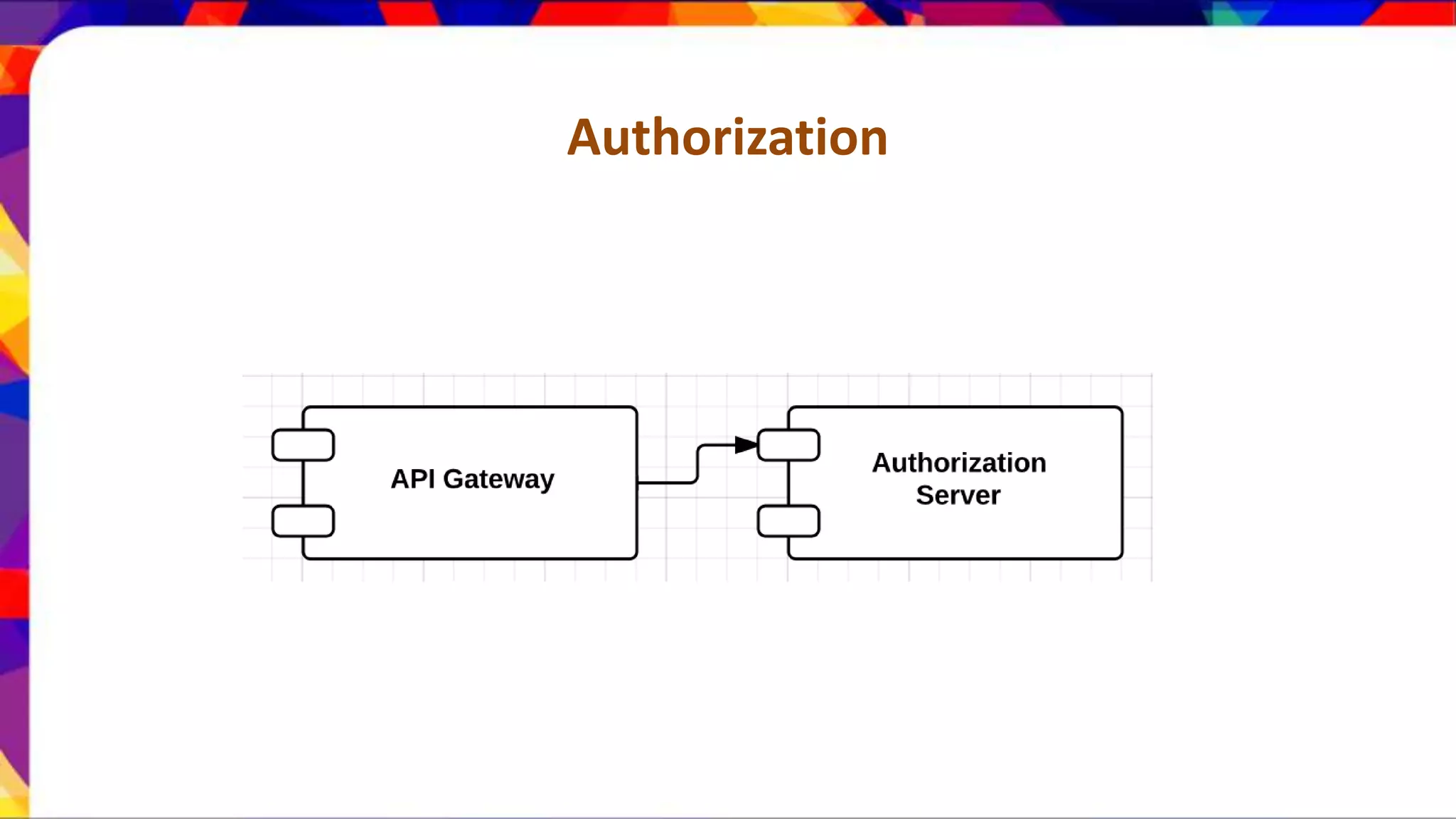 Authorization

API Gateway

Authorization Server